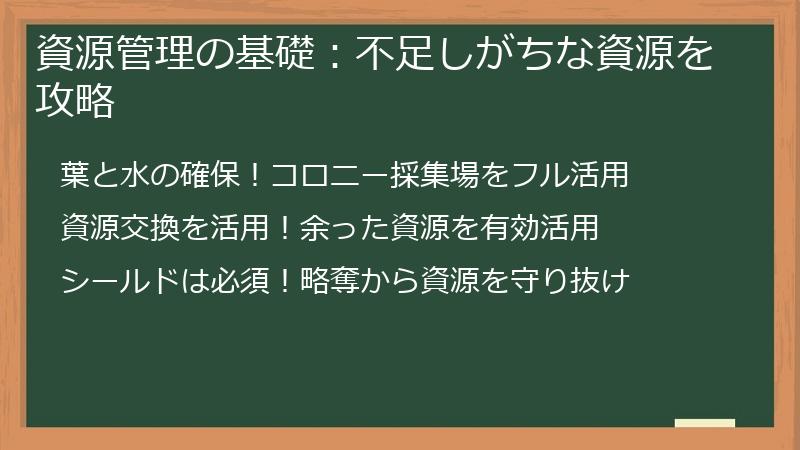 資源管理の基礎：不足しがちな資源を攻略

葉と水の確保！コロニー採集場をフル活用

資源交換を活用！余った資源を有効活用

シールドは必須！略奪から資源を守り抜け